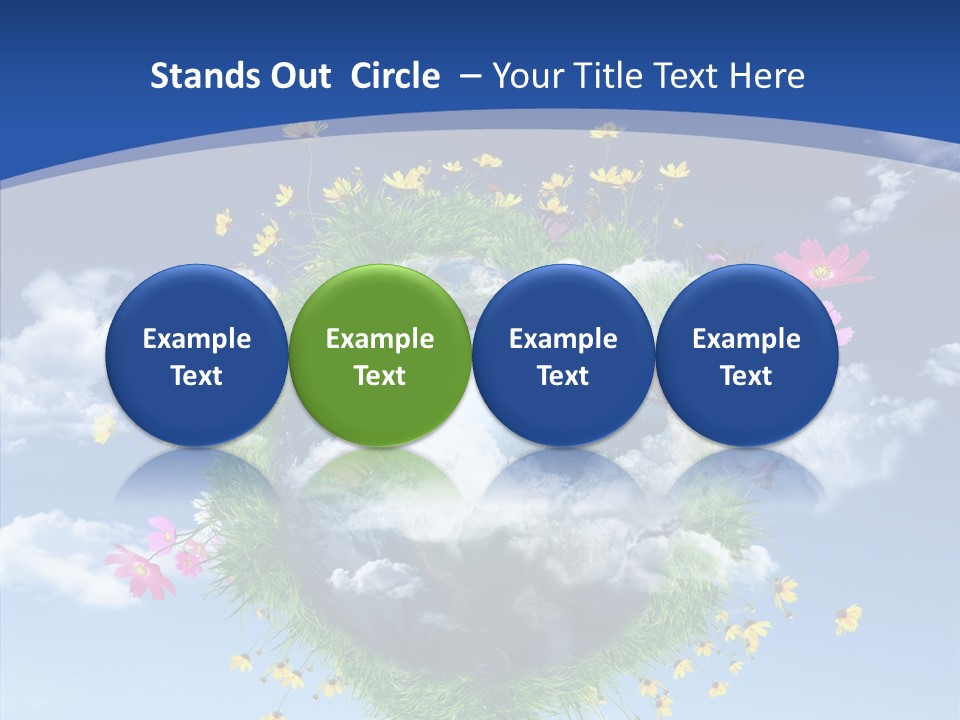 Stands Out Circle – Your Title Text Here

Example Text

Example Text

Example Text

Example Text